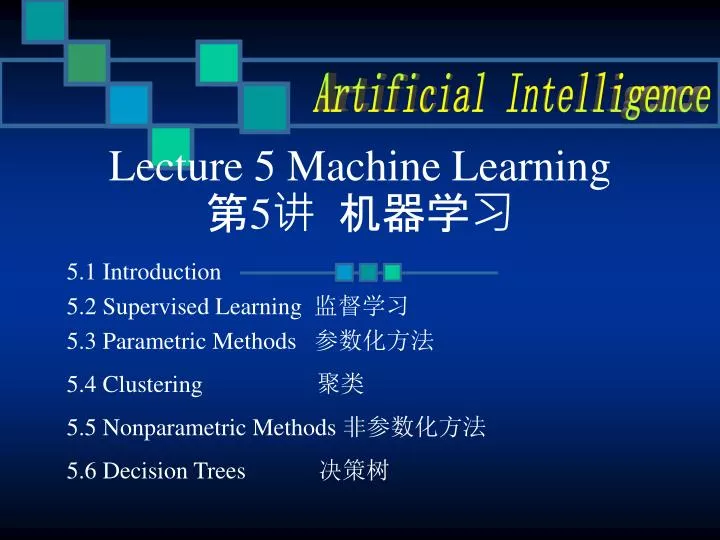 Artificial Intelligence

Lecture 5 Machine Learning
第5讲 机器学习

5.1 Introduction

5.2 Supervised Learning 监督学习

5.3 Parametric Methods 参数化方法

5.4 Clustering 聚类

5.5 Nonparametric Methods 非参数化方法

5.6 Decision Trees 决策树